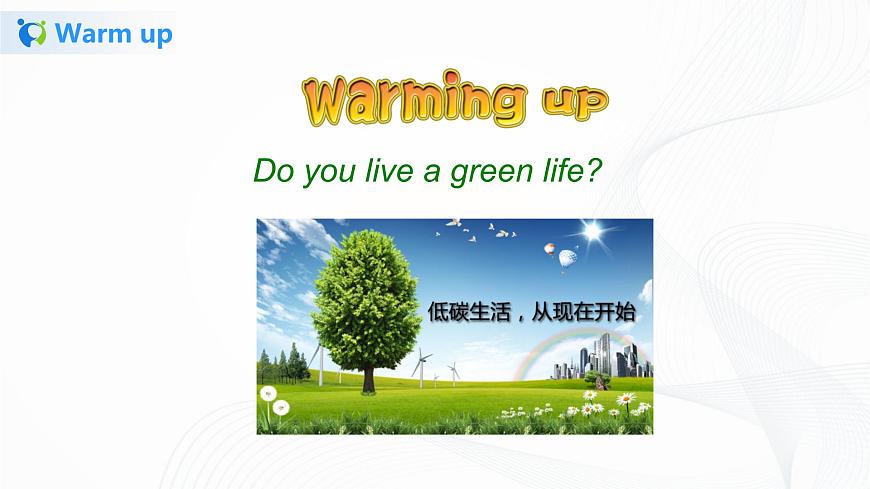 Warm up

Warming up

Do you live a green life?

低碳生活，从现在开始